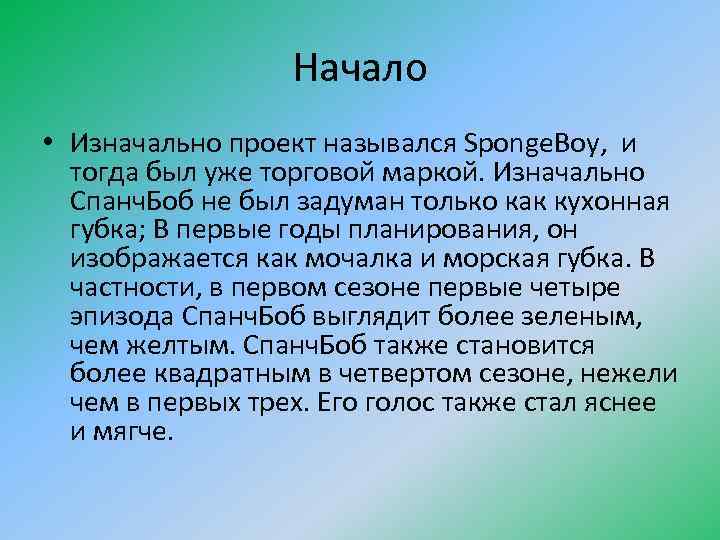 Начало

• Изначально проект назывался SpongeBoy, и тогда был уже торговой маркой. Изначально СпанчБоб не был задуман только как кухонная губка; В первые годы планирования, он изображается как мочалка и морская губка. В частности, в первом сезоне первые четыре эпизода СпанчБоб выглядит более зеленым, чем желтым. СпанчБоб также становится более квадратным в четвертом сезоне, нежели чем в первых трех. Его голос также стал яснее и мягче.